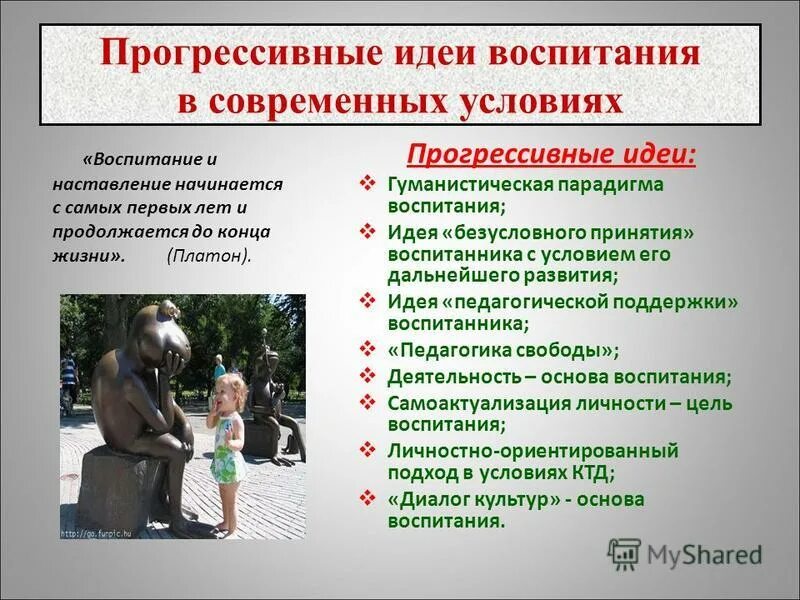 Прогрессивные идеи воспитания в современных условиях

«Воспитание и наставление начинается с самых первых лет и продолжается до конца жизни». (Платон).

http://go.funpic.hu

Прогрессивные идеи:

❖ Гуманистическая парадигма воспитания;
❖ Идея «безусловного принятия» воспитанника с условием его дальнейшего развития;
❖ Идея «педагогической поддержки» воспитанника;
❖ «Педагогика свободы»;
❖ Деятельность – основа воспитания;
❖ Самоактуализация личности – цель воспитания;
❖ Личностно-ориентированный подход в условиях КТД;
❖ «Диалог культур» - основа воспитания.

MyShared